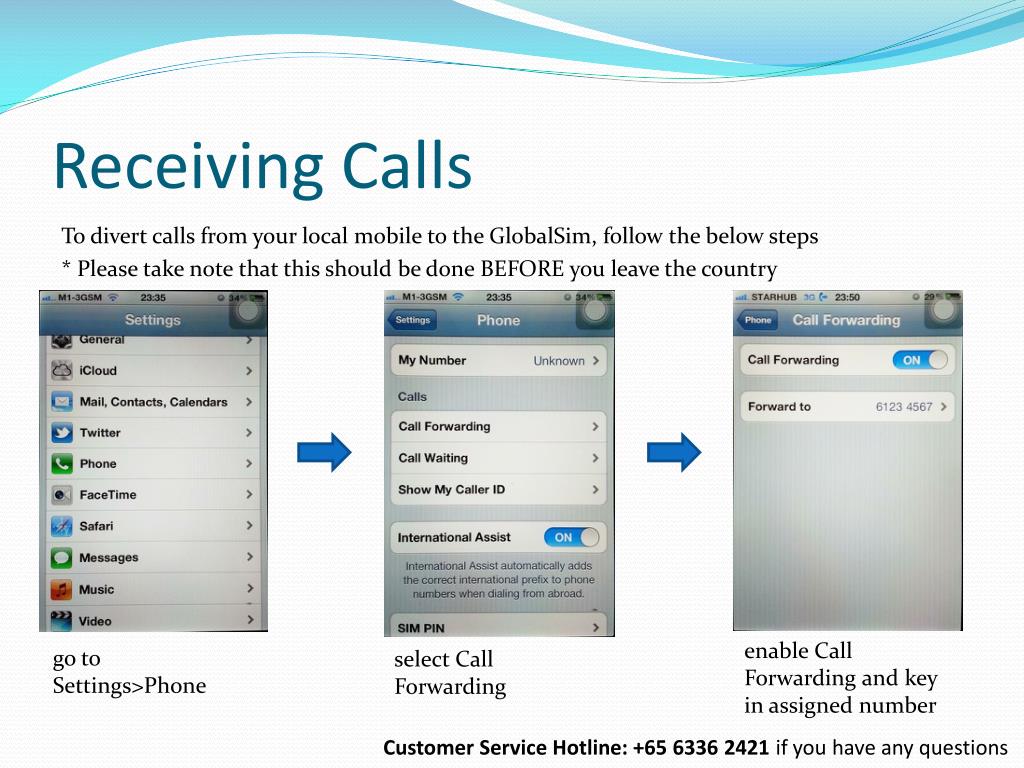 Receiving Calls

To divert calls from your local mobile to the GlobalSim, follow the below steps
* Please take note that this should be done BEFORE you leave the country

M1-3GSM 23:35 34%
Settings
General
iCloud
Mail, Contacts, Calendars
Twitter
Phone
FaceTime
Safari
Messages
Music
Video

go to Settings>Phone

M1-3GSM 23:35 34%
Settings
Phone
My Number Unknown
Calls
Call Forwarding
Call Waiting
Show My Caller ID
International Assist ON
International Assist automatically adds the correct international prefix to phone numbers when dialing from abroad.
SIM PIN

select Call Forwarding

STARHUB 3G 23:50 29%
Phone
Call Forwarding
Call Forwarding ON
Forward to 6123 4567

enable Call Forwarding and key in assigned number

Customer Service Hotline: +65 6336 2421 if you have any questions